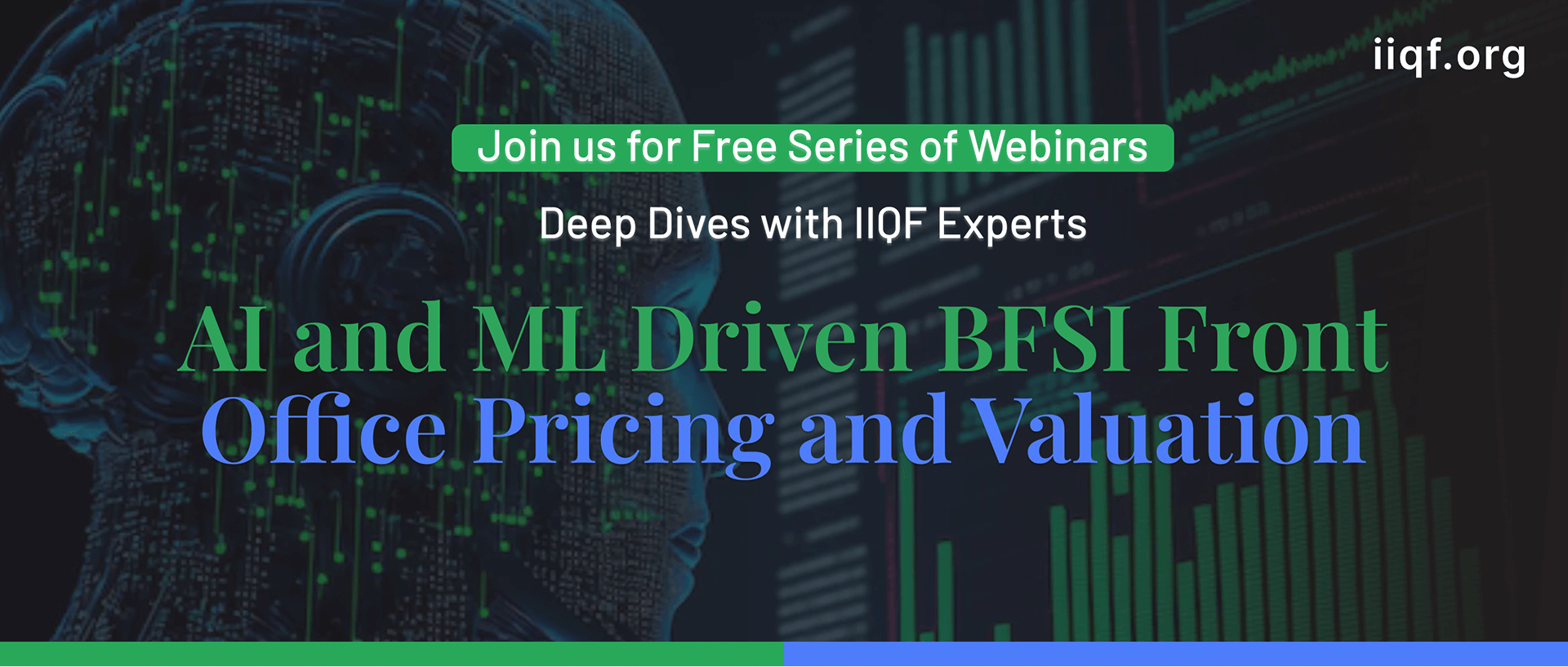 iiqf.org

Join us for Free Series of Webinars

Deep Dives with IIQF Experts

AI and ML Driven BFSI Front Office Pricing and Valuation